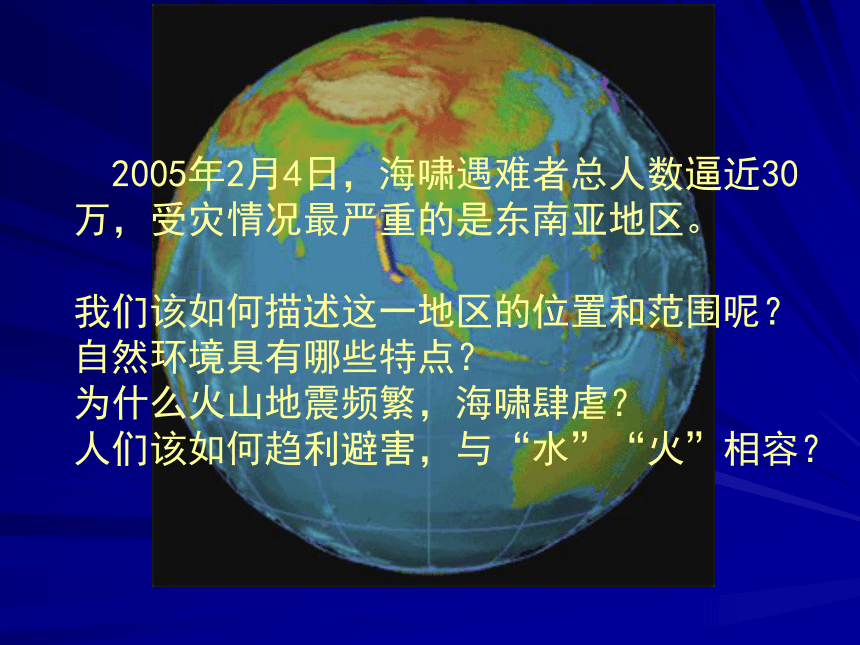 2005年2月4日，海啸遇难者总人数逼近30万，受灾情况最严重的是东南亚地区。

我们该如何描述这一地区的位置和范围呢？
自然环境具有哪些特点？
为什么火山地震频繁，海啸肆虐？
人们该如何趋利避害，与“水”“火”相容？